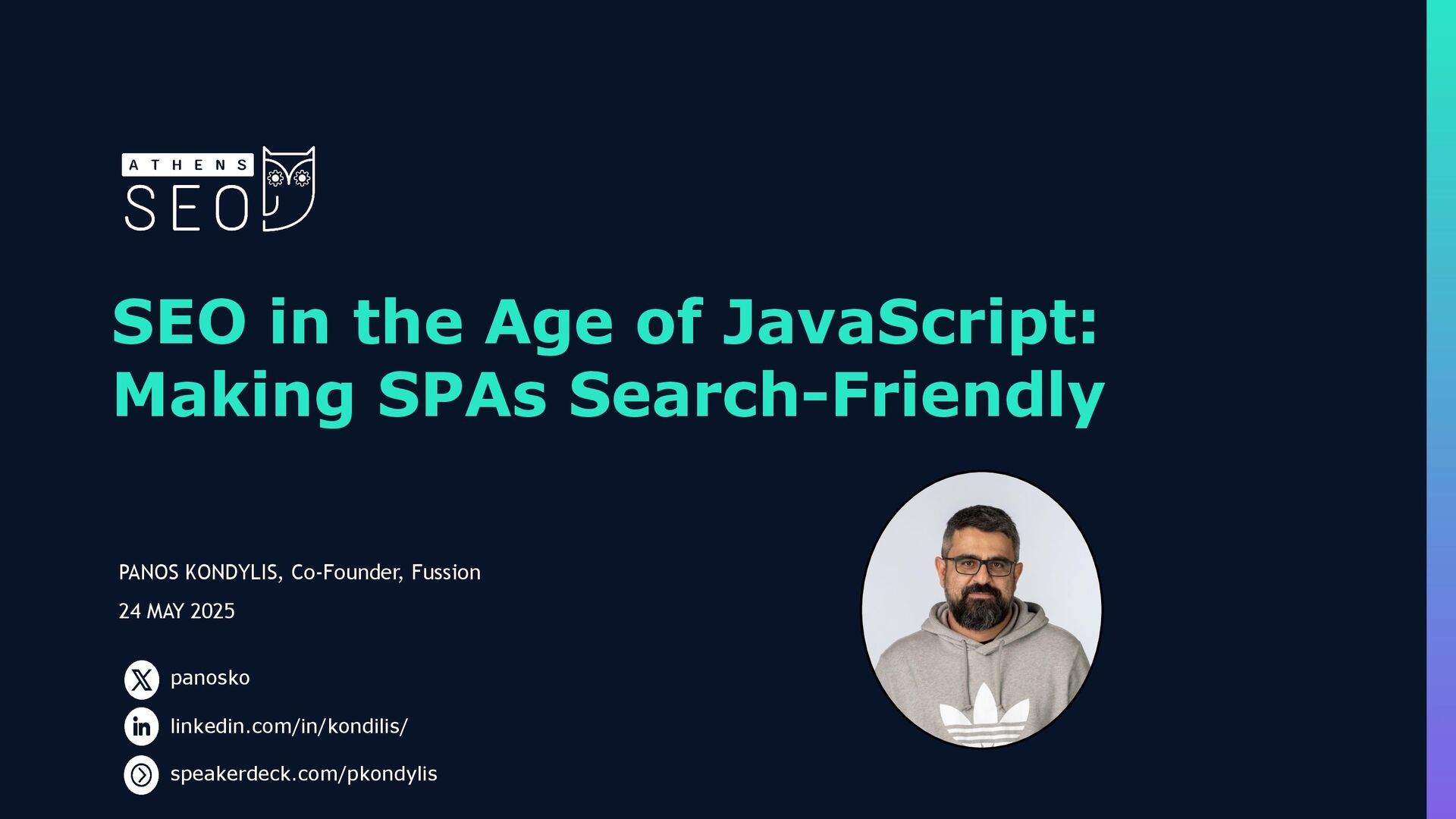 ATHENS SEO

SEO in the Age of JavaScript: Making SPAs Search-Friendly

PANOS KONDYLIS, Co-Founder, Fussion

24 MAY 2025

panosko

linkedin.com/in/kondilis/

speakerdeck.com/pkondylis